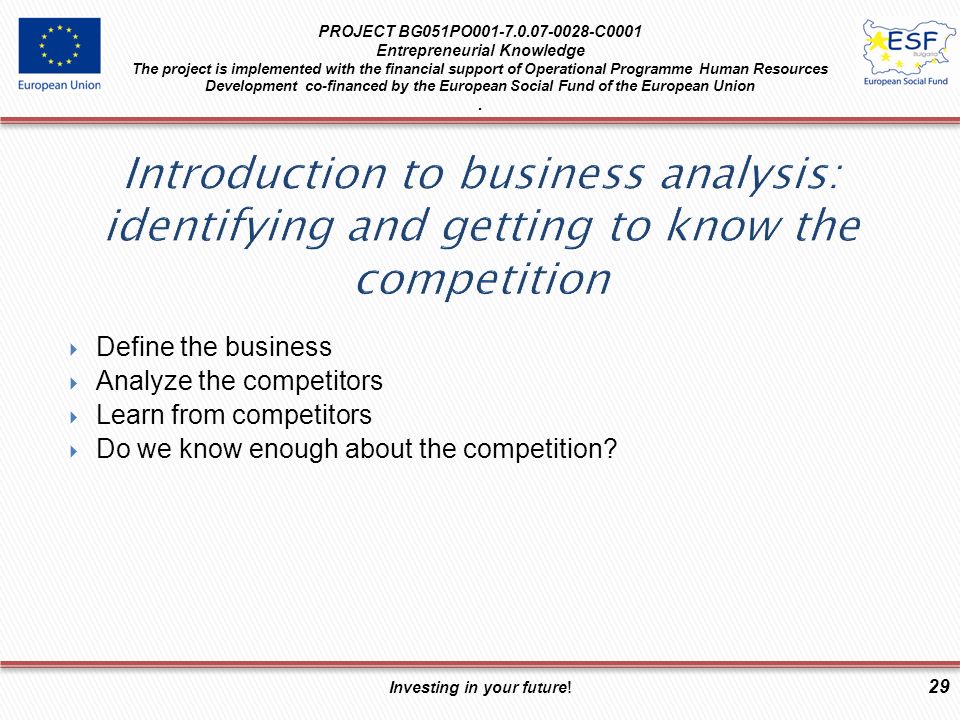 European Union

PROJECT BG051PO001-7.0.07-0028-C0001
Entrepreneurial Knowledge
The project is implemented with the financial support of Operational Programme Human Resources Development co-financed by the European Social Fund of the European Union
.

ESF
Bulgaria
European Social Fund

Introduction to business analysis: identifying and getting to know the competition

Define the business
Analyze the competitors
Learn from competitors
Do we know enough about the competition?

Investing in your future!

29